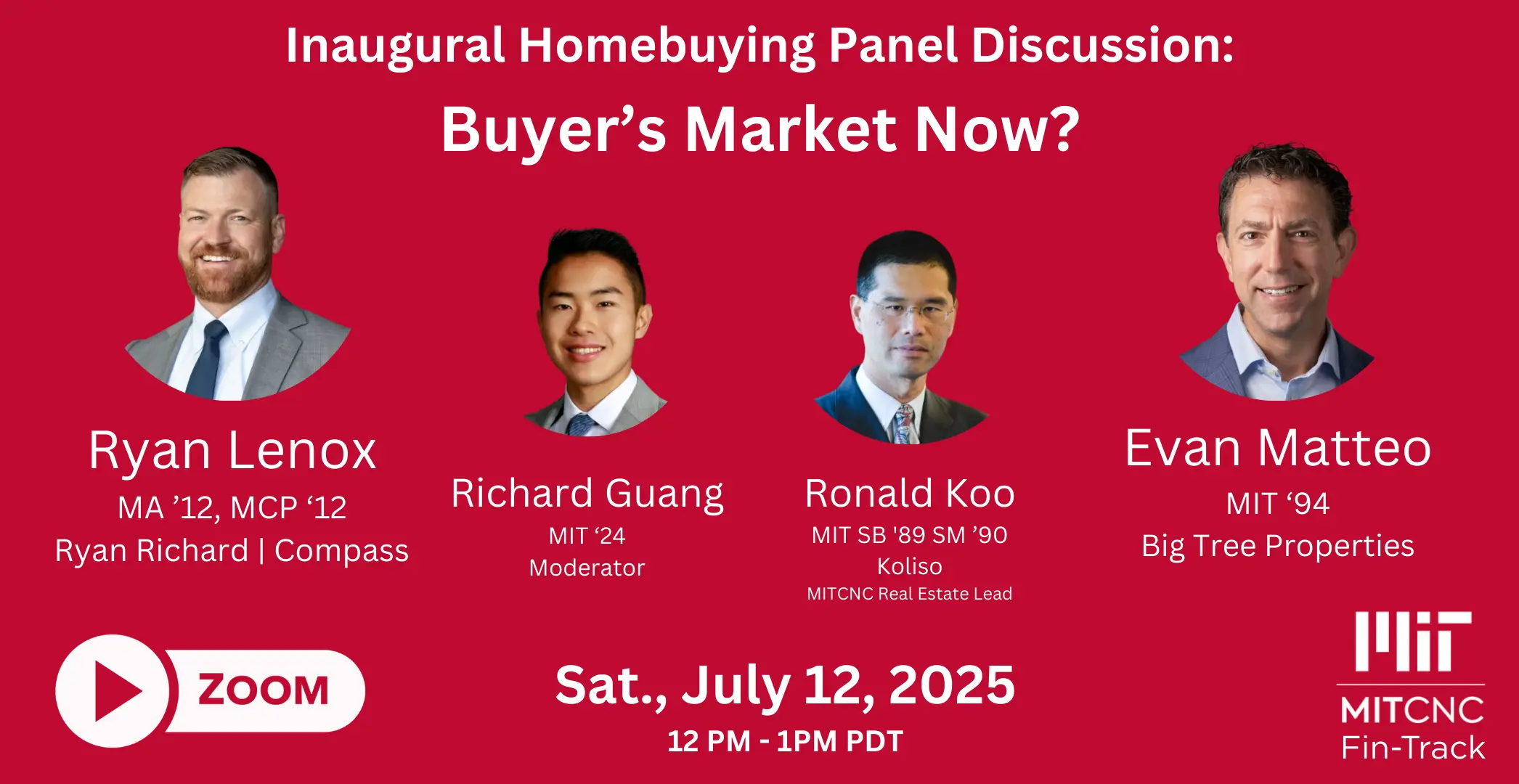 Inaugural Homebuying Panel Discussion:
Buyer’s Market Now?

Ryan Lenox
MA ’12, MCP ‘12
Ryan Richard | Compass

Richard Guang
MIT ‘24
Moderator

Ronald Koo
MIT SB '89 SM ’90
Koliso
MITCNC Real Estate Lead

Evan Matteo
MIT ‘94
Big Tree Properties

ZOOM

Sat., July 12, 2025
12 PM - 1PM PDT

MIT
MITCNC
Fin-Track